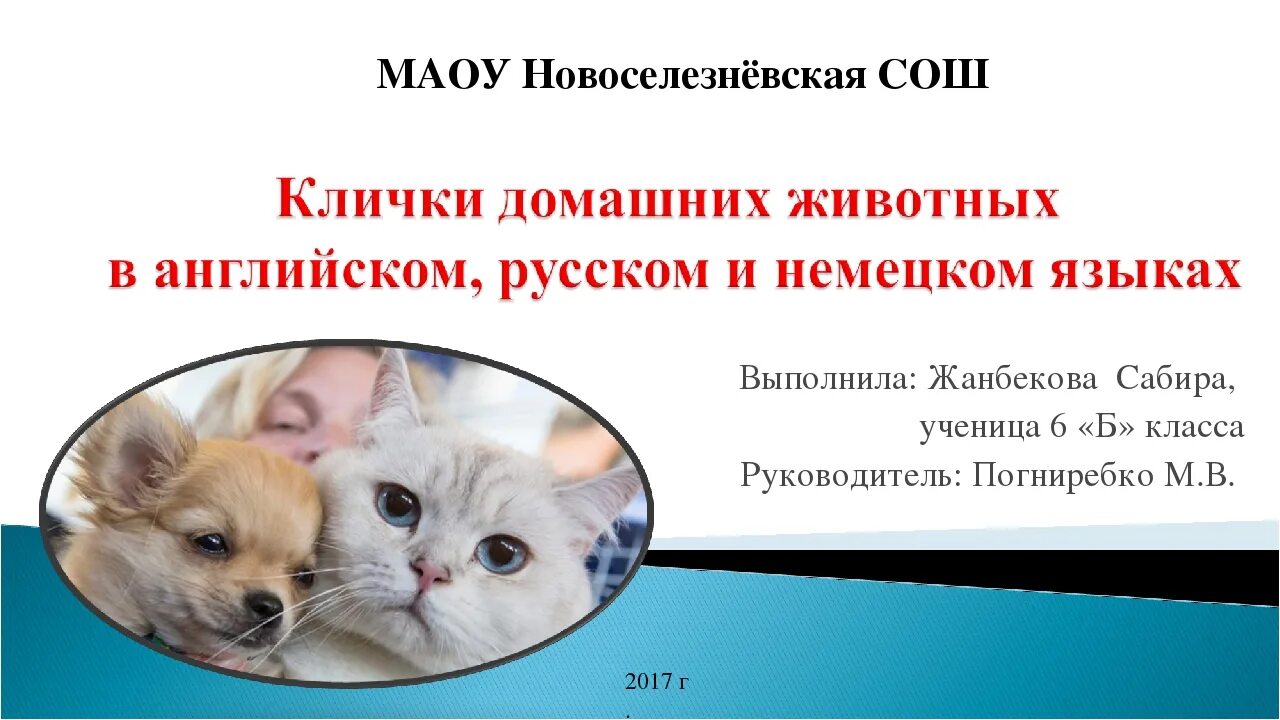 МАОУ Новоселезнёвская СОШ

Клички домашних животных
в английском, русском и немецком языках

Выполнила: Жанбекова Сабира,
ученица 6 «Б» класса
Руководитель: Погниребко М.В.

2017 г
.